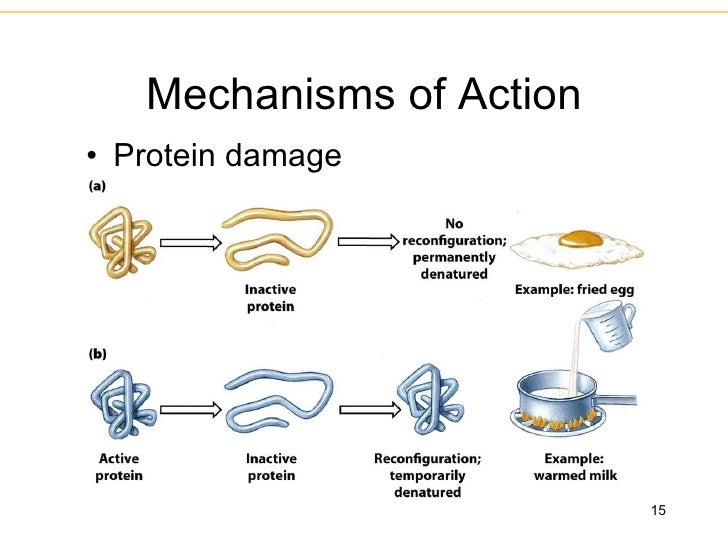 Mechanisms of Action

• Protein damage

(a)

Inactive protein

No reconfiguration; permanently denatured

Example: fried egg

(b)

Active protein

Inactive protein

Reconfiguration; temporarily denatured

Example: warmed milk

15